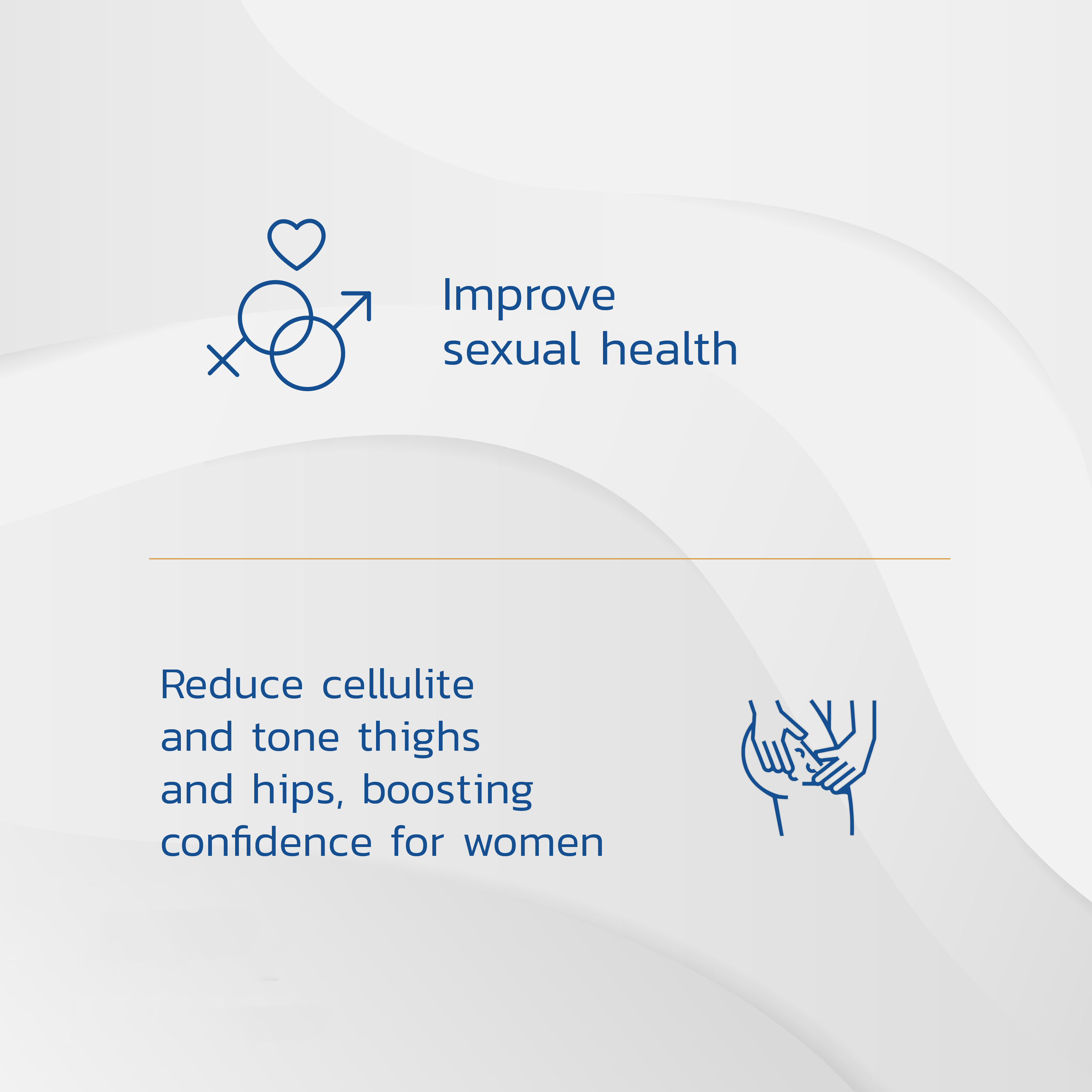 Improve sexual health

Reduce cellulite and tone thighs and hips, boosting confidence for women